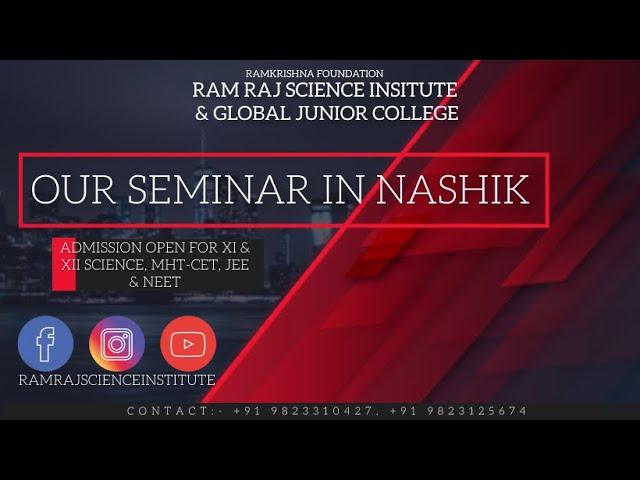 RAMKRISHNA FOUNDATION
RAM RAJ SCIENCE INSITUTE & GLOBAL JUNIOR COLLEGE

OUR SEMINAR IN NASHIK

ADMISSION OPEN FOR XI & XII SCIENCE, MHT-CET, JEE & NEET

RAMRAJSCIENCEINSTITUTE

CONTACT:- +91 9823310427, +91 9823125674